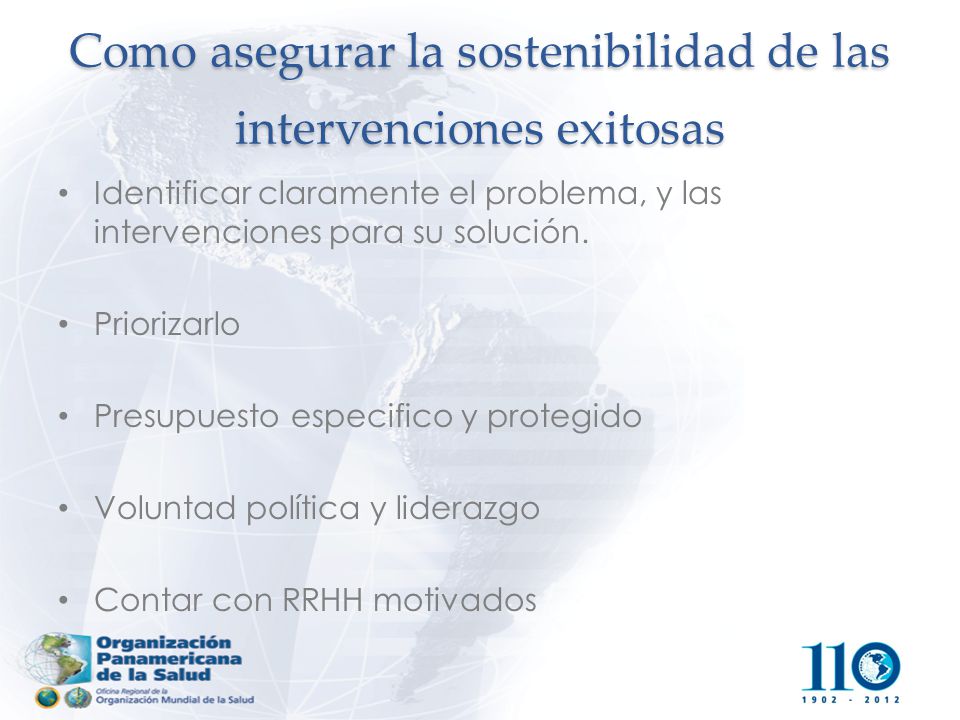 Como asegurar la sostenibilidad de las intervenciones exitosas

• Identificar claramente el problema, y las intervenciones para su solución.

• Priorizarlo

• Presupuesto especifico y protegido

• Voluntad política y liderazgo

• Contar con RRHH motivados

Organización Panamericana de la Salud
Oficina Regional de la Organización Mundial de la Salud

110
1902 - 2012